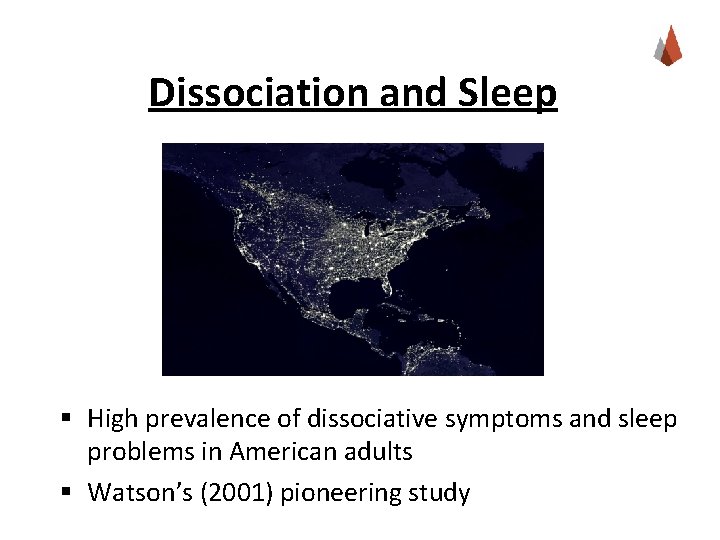 Dissociation and Sleep

▪ High prevalence of dissociative symptoms and sleep problems in American adults
▪ Watson's (2001) pioneering study